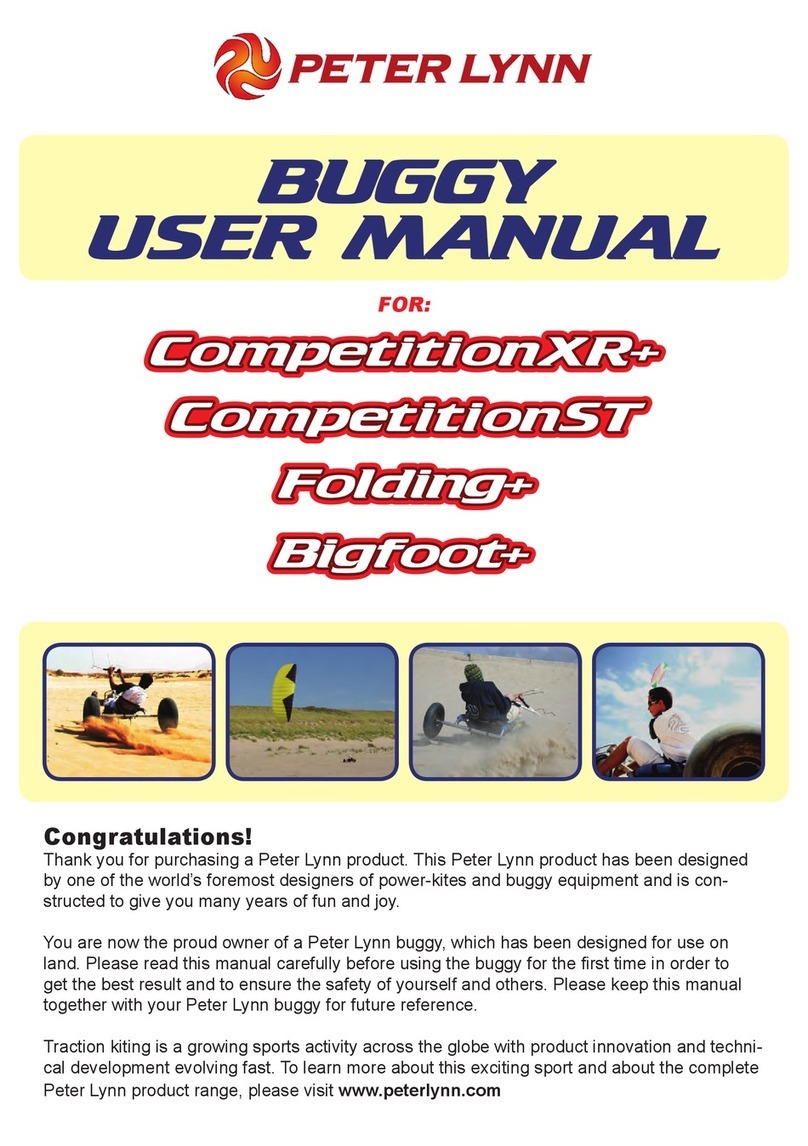 PETER LYNN

BUGGY USER MANUAL

FOR:

CompetitionXR+
CompetitionST
Folding+
Bigfoot+

Congratulations!
Thank you for purchasing a Peter Lynn product. This Peter Lynn product has been designed by one of the world's foremost designers of power-kites and buggy equipment and is constructed to give you many years of fun and joy.

You are now the proud owner of a Peter Lynn buggy, which has been designed for use on land. Please read this manual carefully before using the buggy for the first time in order to get the best result and to ensure the safety of yourself and others. Please keep this manual together with your Peter Lynn buggy for future reference.

Traction kiting is a growing sports activity across the globe with product innovation and technical development evolving fast. To learn more about this exciting sport and about the complete Peter Lynn product range, please visit www.peterlynn.com